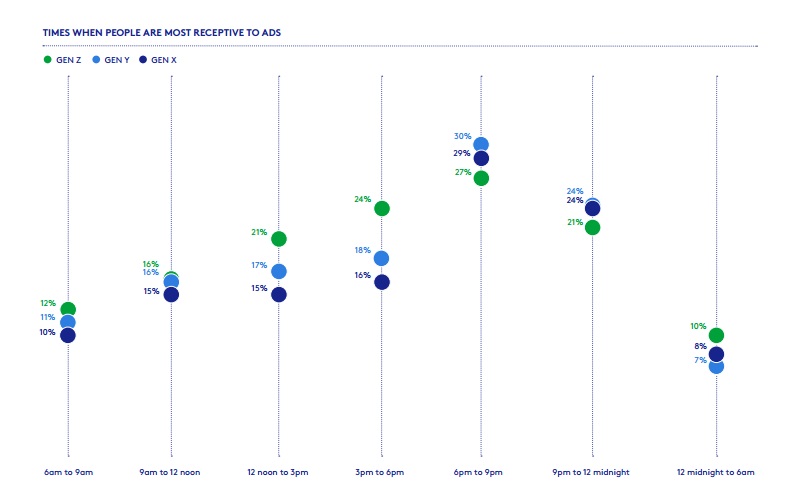 TIMES WHEN PEOPLE ARE MOST RECEPTIVE TO ADS

GEN Z GEN Y GEN X

12%
11%
10%

16%
16%
15%

21%
17%
15%

24%
18%
16%

30%
29%
27%

24%
24%
21%

10%
8%
7%

6am to 9am
9am to 12 noon
12 noon to 3pm
3pm to 6pm
6pm to 9pm
9pm to 12 midnight
12 midnight to 6am